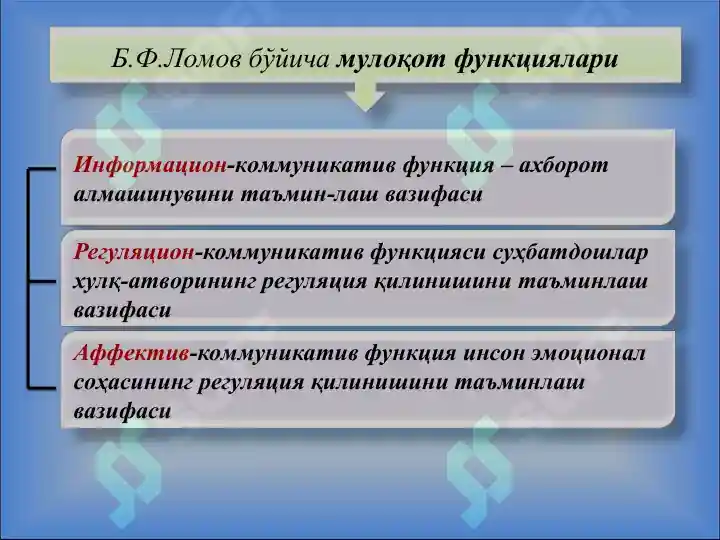 Б.Ф.Ломов бўйича мулоқот функциялари

Информацион-коммуникатив функция – ахборот алмашинувини таъмин-лаш вазифаси

Регуляцион-коммуникатив функцияси суҳбатдошлар хулқ-атворининг регуляция қилинишини таъминлаш вазифаси

Аффектив-коммуникатив функция инсон эмоционал соҳасининг регуляция қилинишини таъминлаш вазифаси